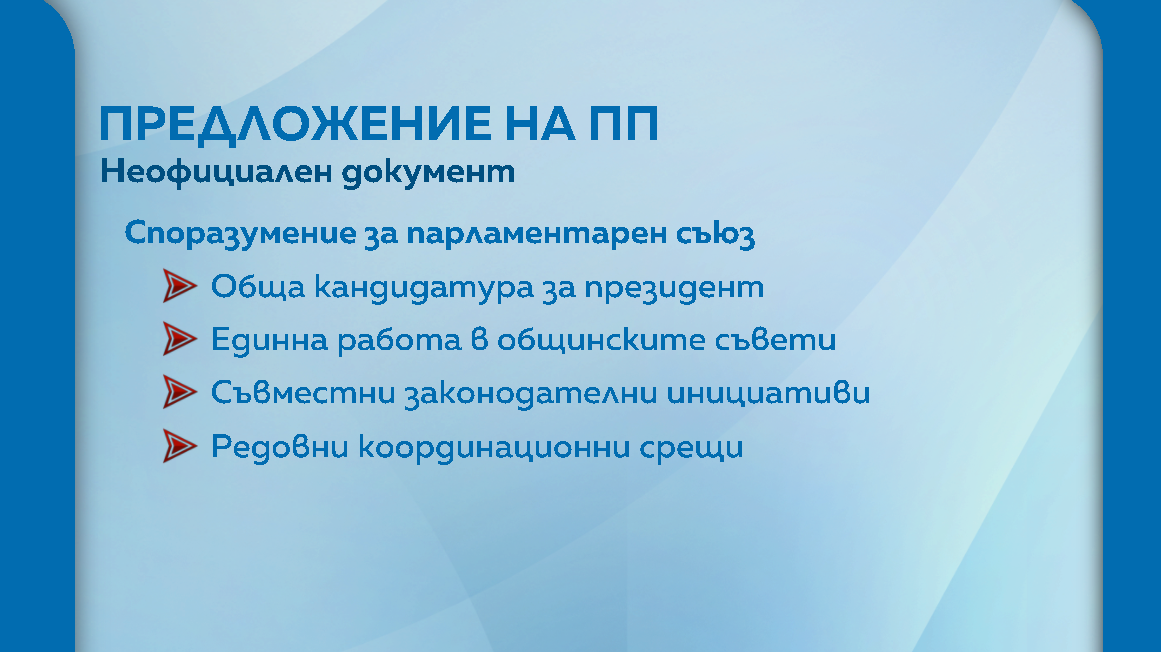 ПРЕДЛОЖЕНИЕ НА ПП
Неофициален документ

Споразумение за парламентарен съюз

Обща кандидатура за президент
Единна работа в общинските съвети
Съвместни законодателни инициативи
Редовни координационни срещи